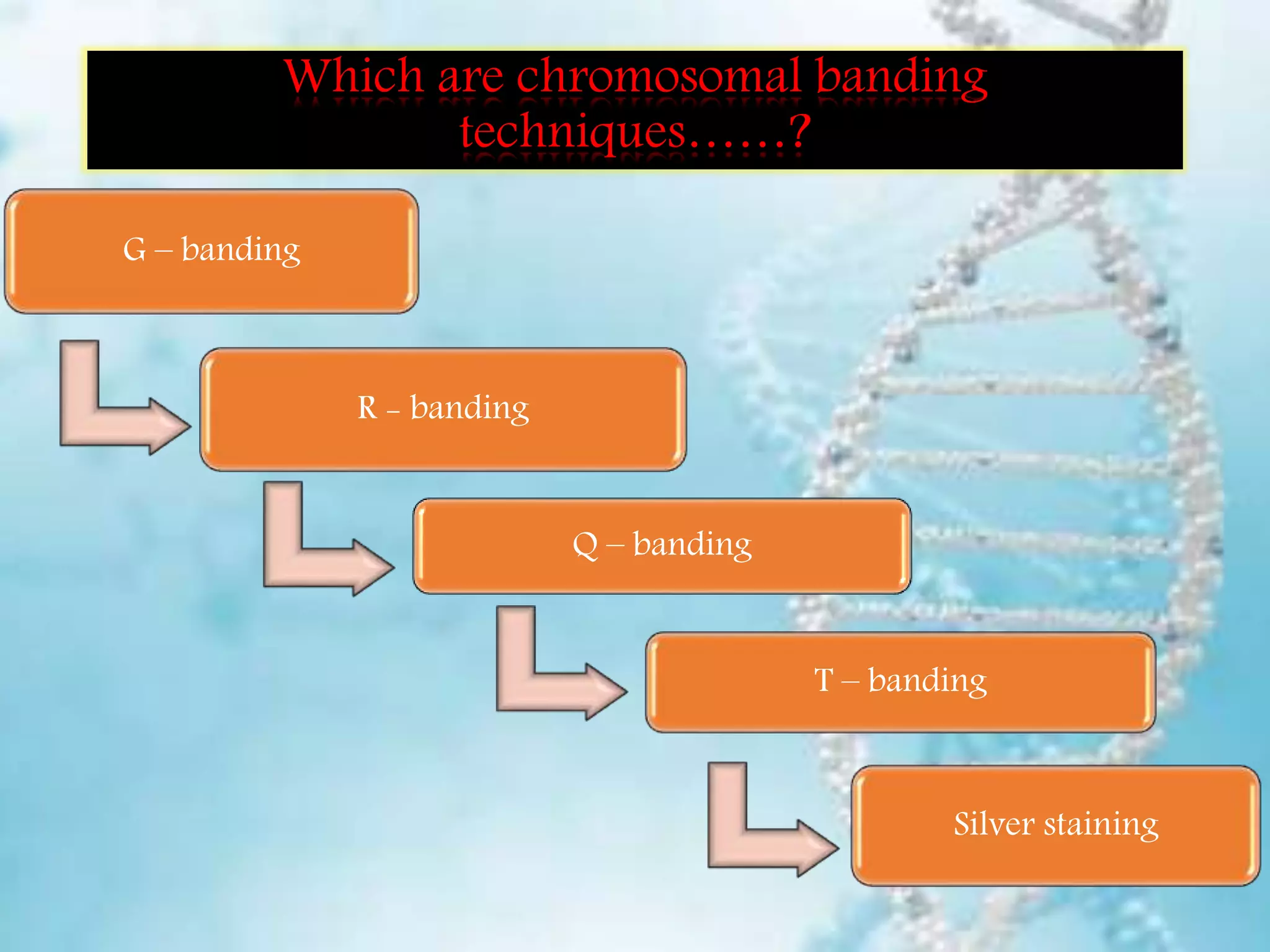 Which are chromosomal banding techniques……?

G – banding

R - banding

Q – banding

T – banding

Silver staining